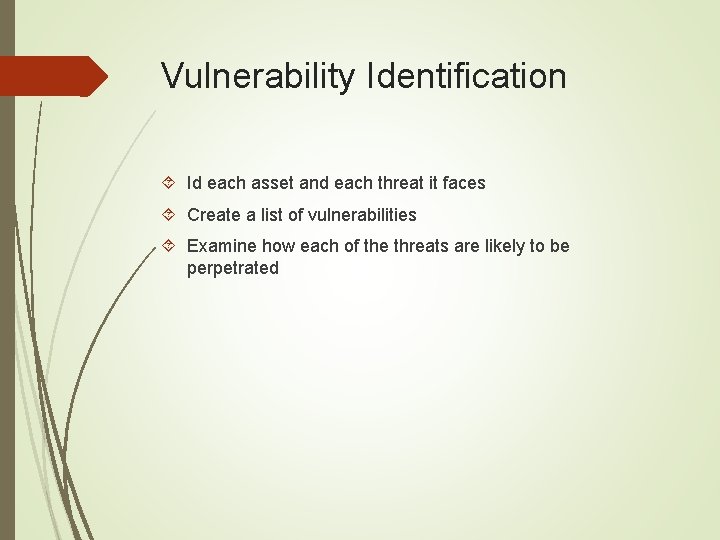 Vulnerability Identification

Id each asset and each threat it faces

Create a list of vulnerabilities

Examine how each of the threats are likely to be perpetrated